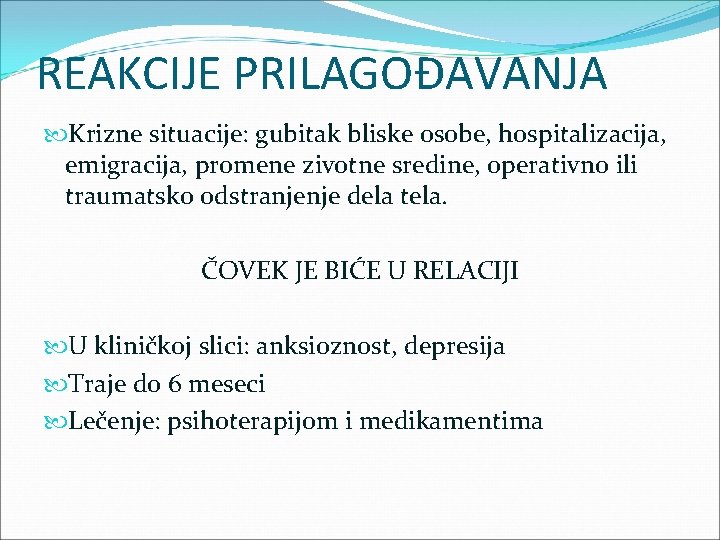 REAKCIJE PRILAGOĐAVANJA

Krizne situacije: gubitak bliske osobe, hospitalizacija, emigracija, promene zivotne sredine, operativno ili traumatsko odstranjenje dela tela.

ČOVEK JE BIĆE U RELACIJI

U kliničkoj slici: anksioznost, depresija
Traje do 6 meseci
Lečenje: psihoterapijom i medikamentima